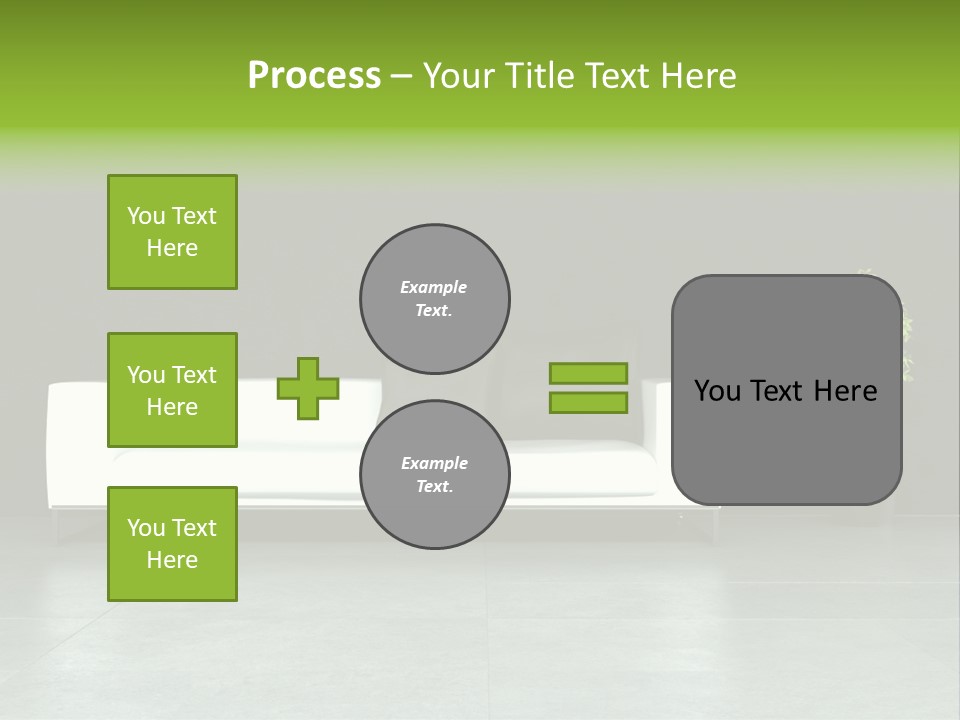 Process – Your Title Text Here

You Text Here

You Text Here

You Text Here

Example Text.

Example Text.

You Text Here